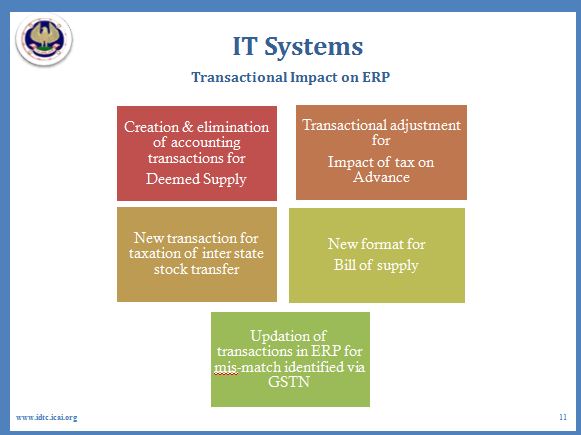 IT Systems

Transactional Impact on ERP

Creation & elimination of accounting transactions for Deemed Supply

Transactional adjustment for Impact of tax on Advance

New transaction for taxation of inter state stock transfer

New format for Bill of supply

Updation of transactions in ERP for mis-match identified via GSTN

www.idtc.icai.org

11